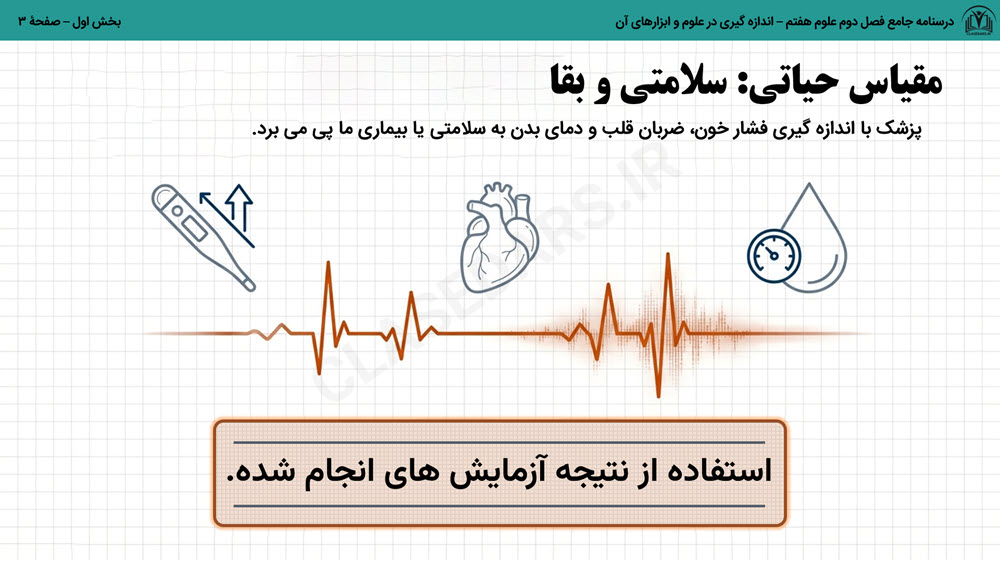 درسنامه جامع فصل دوم علوم هفتم – اندازه گیری در علوم و ابزارهای آن

بخش اول – صفحهٔ ۳

مقیاس حیاتی: سلامتی و بقا

پزشک با اندازه گیری فشار خون، ضربان قلب و دمای بدن به سلامتی یا بیماری ما پی می برد.

CLASSEARS.IR

استفاده از نتیجه آزمایش های انجام شده.